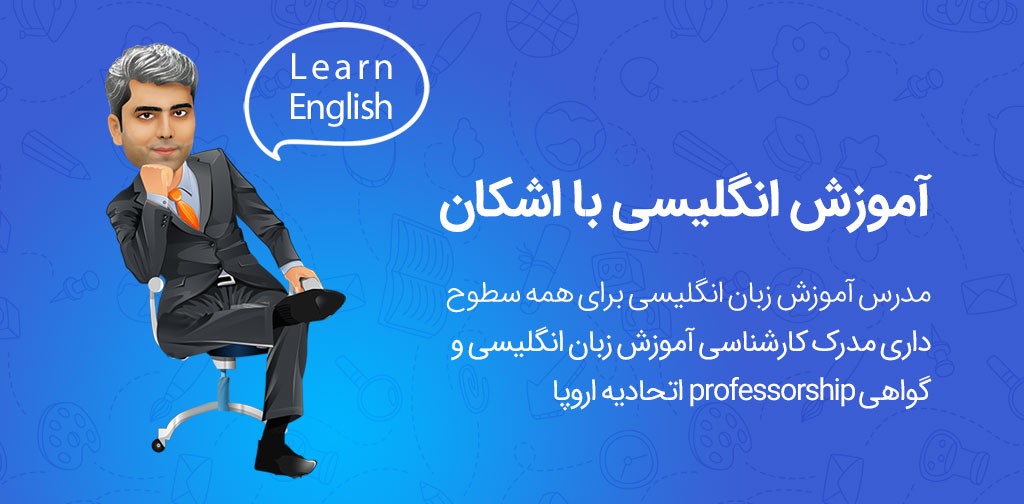 Learn English

آموزش انگلیسی با اشکان

مدرس آموزش زبان انگلیسی برای همه سطوح
داری مدرک کارشناسی آموزش زبان انگلیسی و
گواهی professorship اتحادیه اروپا